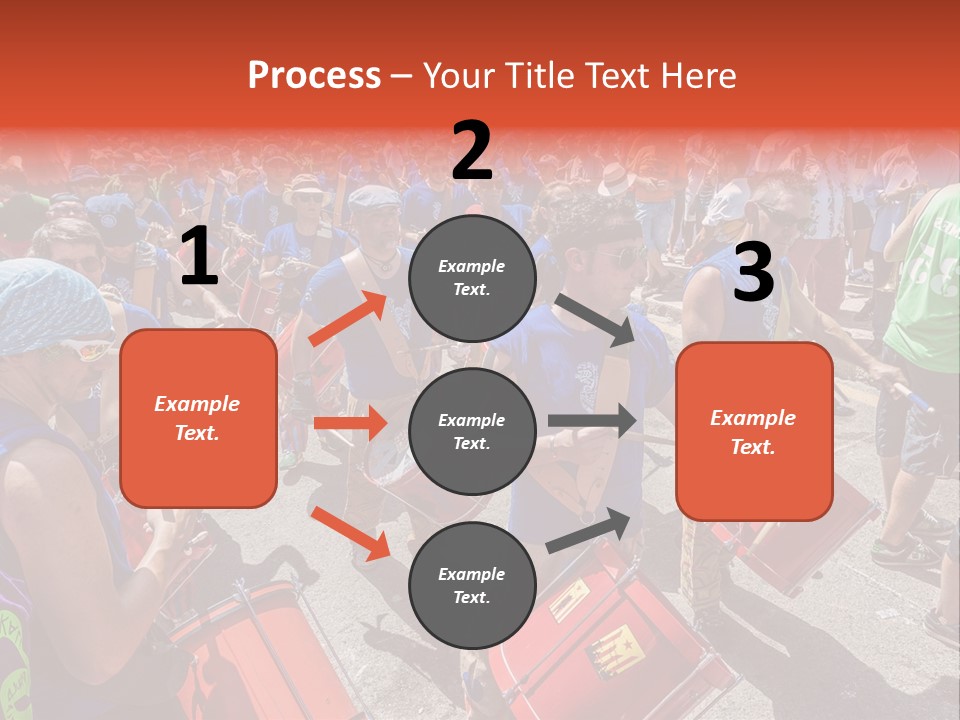 Process – Your Title Text Here

1

Example Text.

2

Example Text.

Example Text.

Example Text.

3

Example Text.